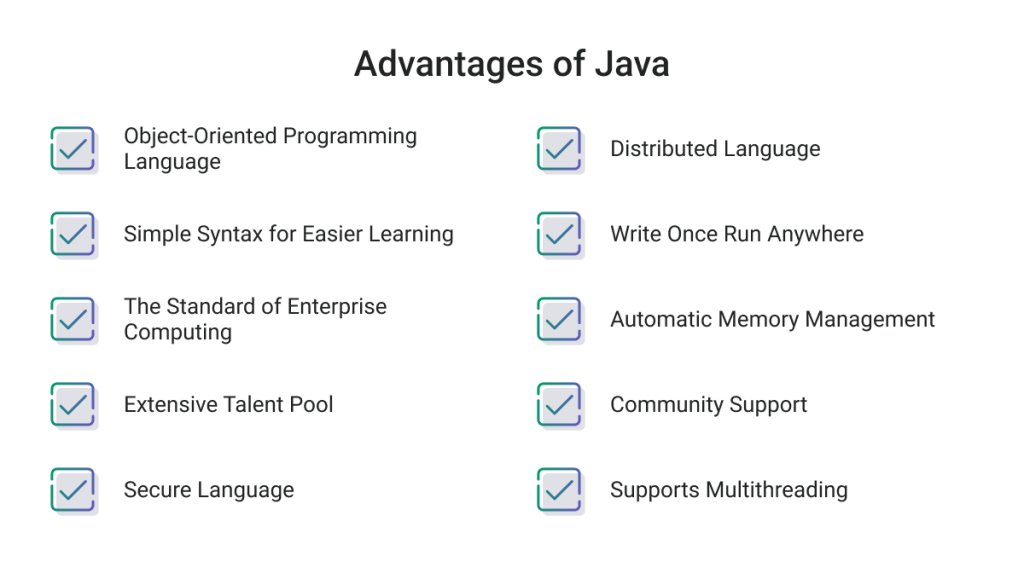 Advantages of Java

Object-Oriented Programming Language

Simple Syntax for Easier Learning

The Standard of Enterprise Computing

Extensive Talent Pool

Secure Language

Distributed Language

Write Once Run Anywhere

Automatic Memory Management

Community Support

Supports Multithreading